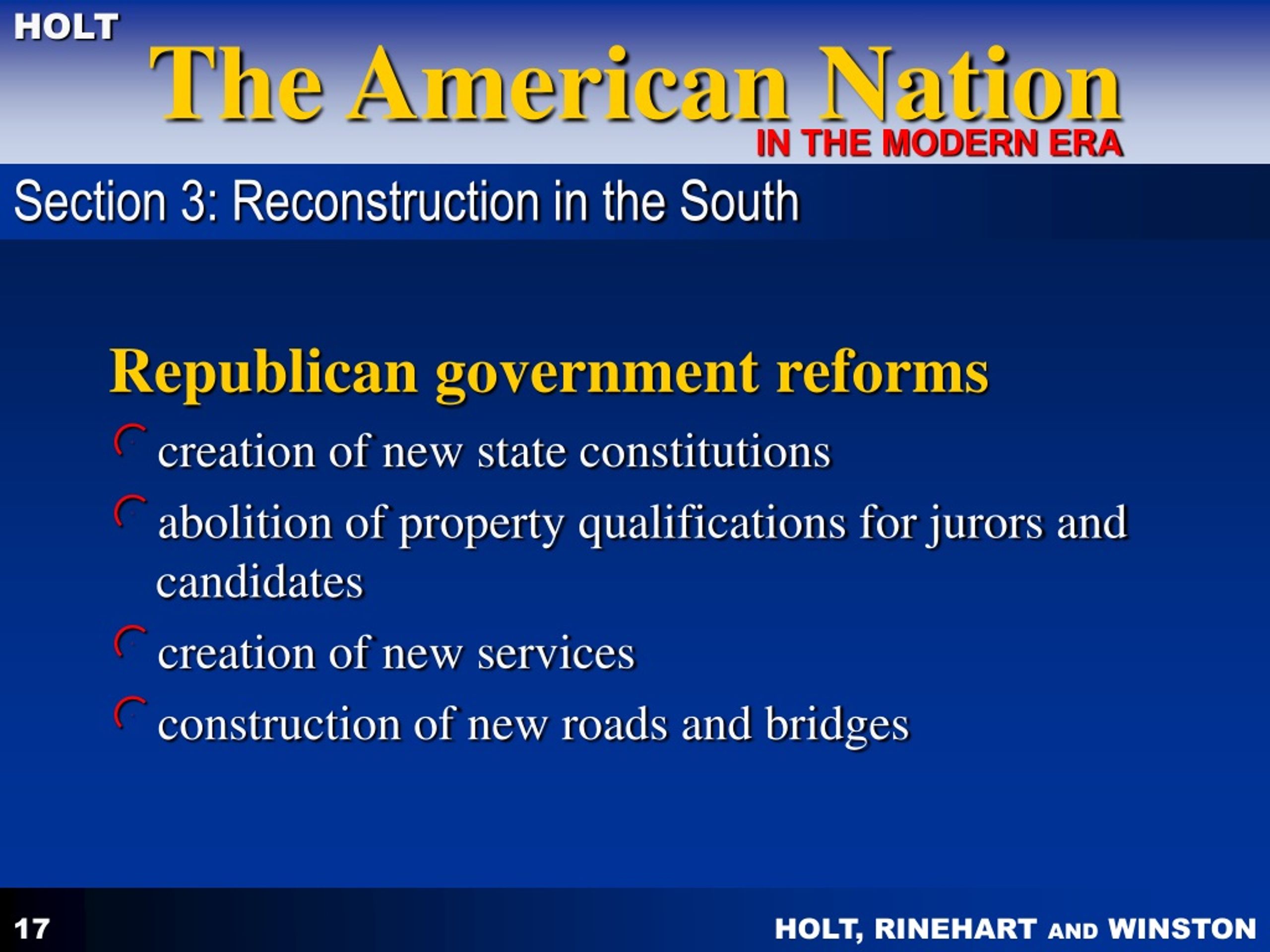 HOLT
The American Nation
IN THE MODERN ERA

Section 3: Reconstruction in the South

Republican government reforms

creation of new state constitutions

abolition of property qualifications for jurors and candidates

creation of new services

construction of new roads and bridges

17

HOLT, RINEHART AND WINSTON